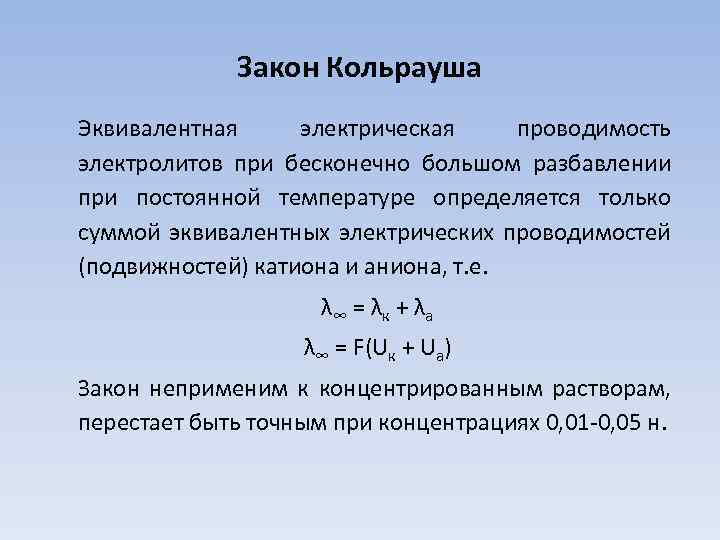 Закон Кольрауша

Эквивалентная электрическая проводимость электролитов при бесконечно большом разбавлении при постоянной температуре определяется только суммой эквивалентных электрических проводимостей (подвижностей) катиона и аниона, т.е.

$\lambda_\infty = \lambda_к + \lambda_а$

$\lambda_\infty = F(U_к + U_а)$

Закон неприменим к концентрированным растворам, перестает быть точным при концентрациях 0,01-0,05 н.